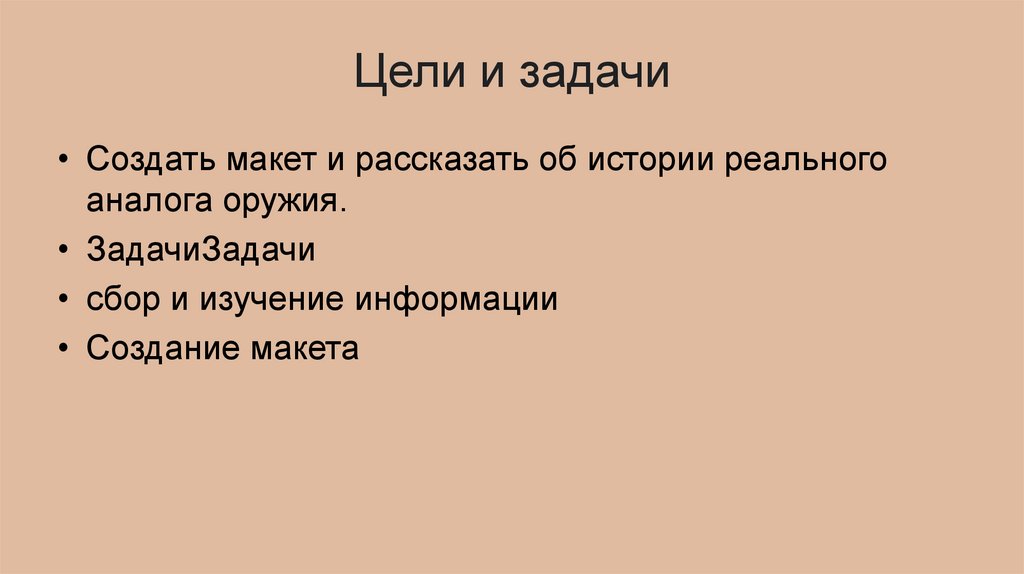 Цели и задачи

• Создать макет и рассказать об истории реального аналога оружия.
• ЗадачиЗадачи
• сбор и изучение информации
• Создание макета